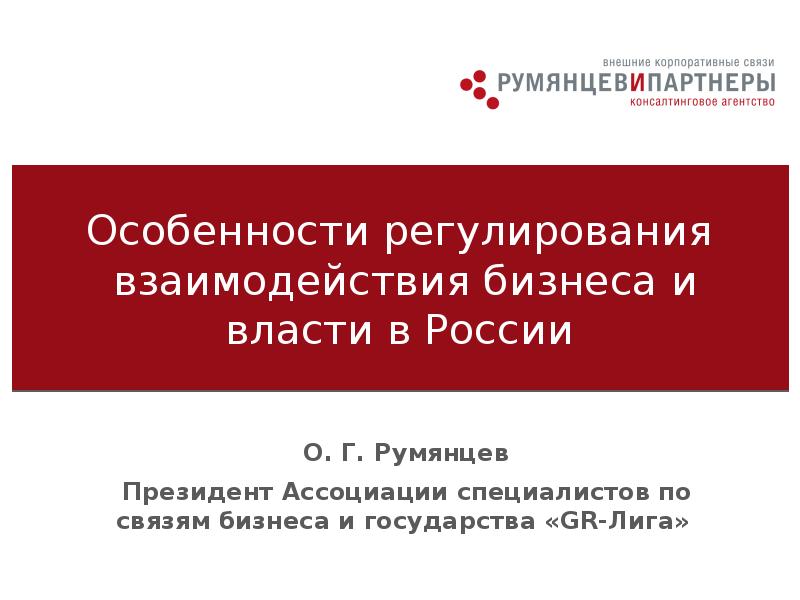 внешние корпоративные связи
РУМЯНЦЕВИПАРТНЕРЫ
консалтинговое агентство

Особенности регулирования взаимодействия бизнеса и власти в России

О. Г. Румянцев

Президент Ассоциации специалистов по связям бизнеса и государства «GR-Лига»